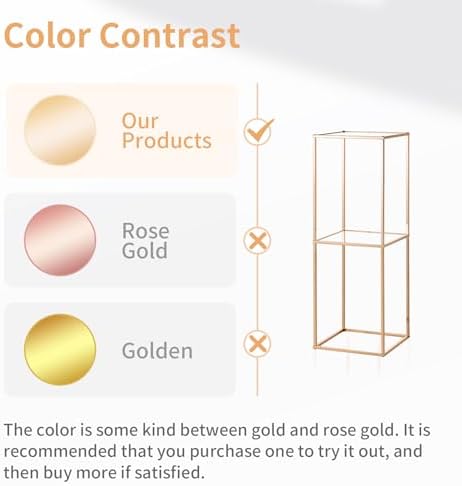 Color Contrast

Our Products

Rose Gold

Golden

The color is some kind between gold and rose gold. It is recommended that you purchase one to try it out, and then buy more if satisfied.